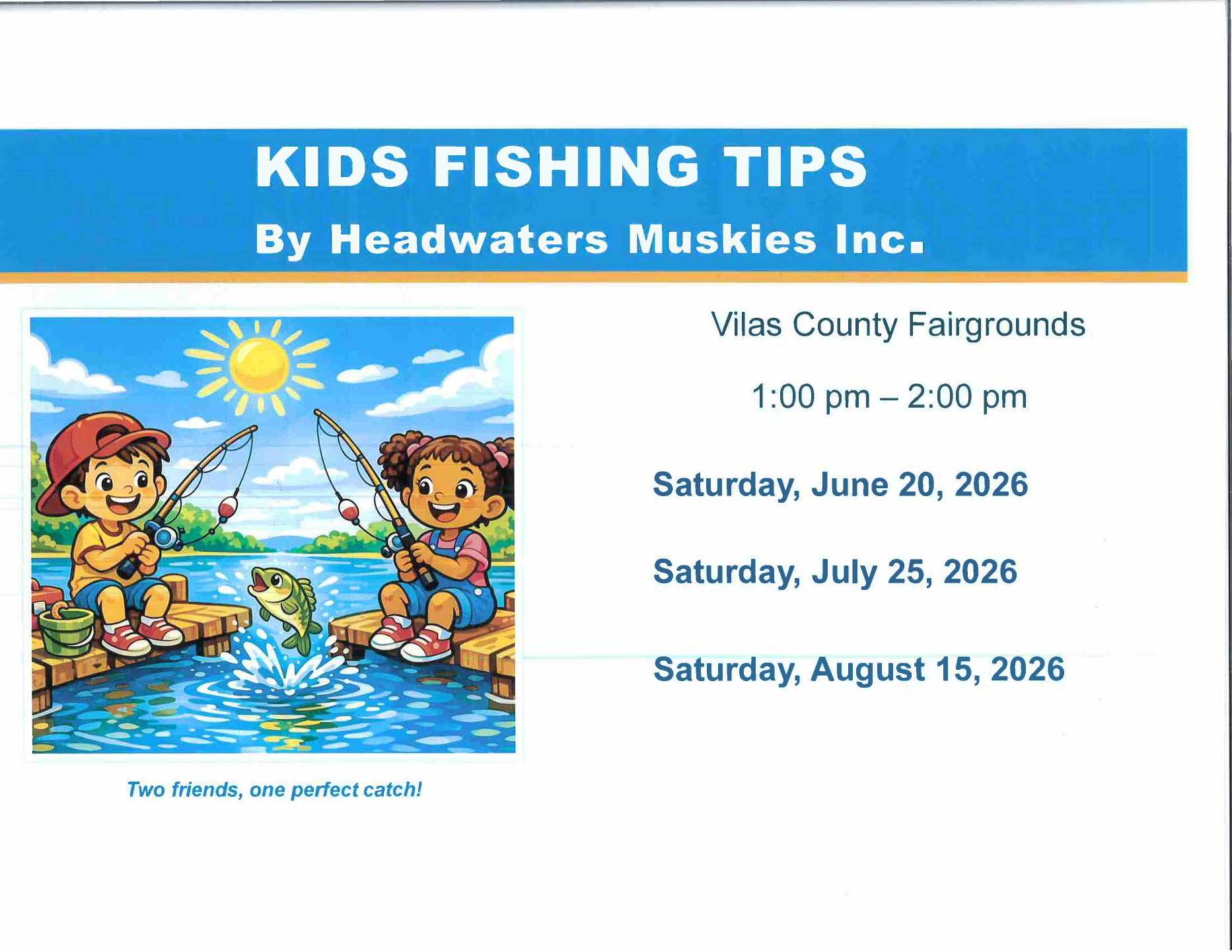 KIDS FISHING TIPS
By Headwaters Muskies Inc.

Two friends, one perfect catch!

Vilas County Fairgrounds

1:00 pm – 2:00 pm

Saturday, June 20, 2026

Saturday, July 25, 2026

Saturday, August 15, 2026